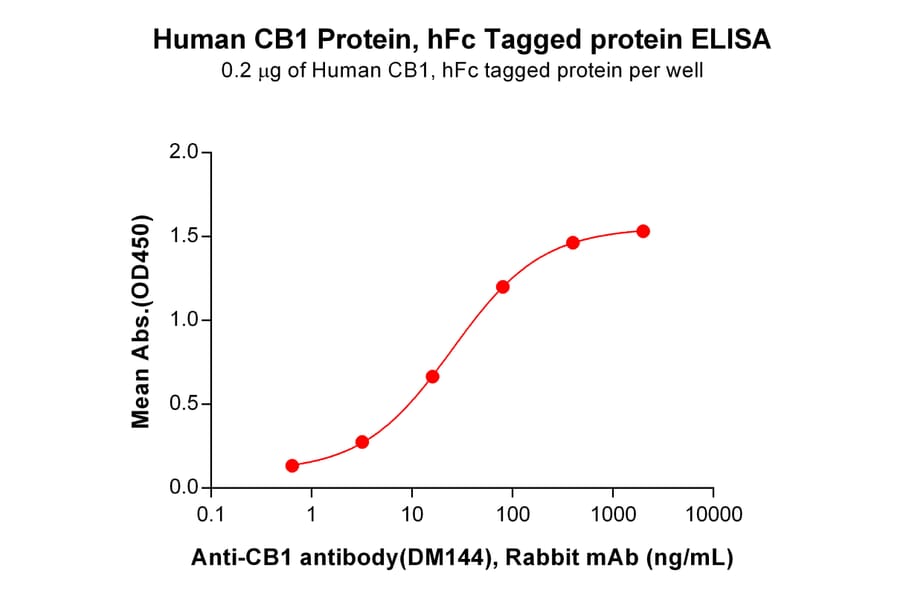 Human CB1 Protein, hFc Tagged protein ELISA
0.2 μg of Human CB1, hFc tagged protein per well

Mean Abs.(OD450)

2.0
1.5
1.0
0.5
0.0

0.1 1 10 100 1000 10000

Anti-CB1 antibody(DM144), Rabbit mAb (ng/mL)